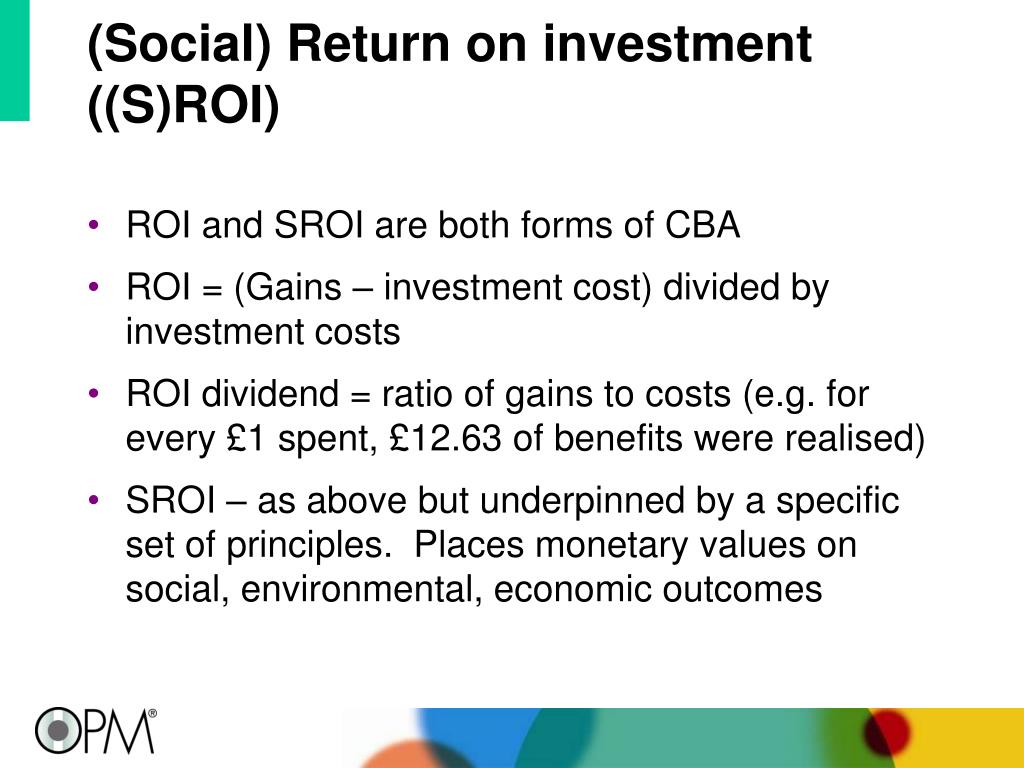 (Social) Return on investment ((S)ROI)

• ROI and SROI are both forms of CBA
• ROI = (Gains – investment cost) divided by investment costs
• ROI dividend = ratio of gains to costs (e.g. for every £1 spent, £12.63 of benefits were realised)
• SROI – as above but underpinned by a specific set of principles. Places monetary values on social, environmental, economic outcomes

OPM®